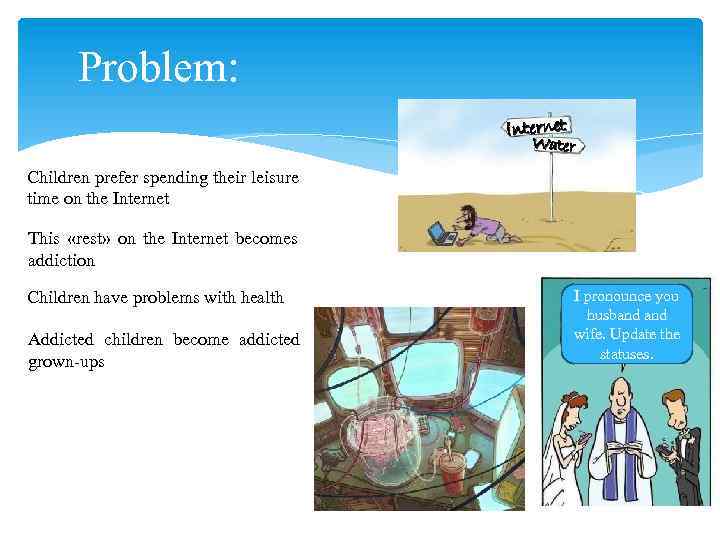 Problem:

Children prefer spending their leisure time on the Internet

This «rest» on the Internet becomes addiction

Children have problems with health

Addicted children become addicted grown-ups

Internet
Water

I pronounce you husband and wife. Update the statuses.